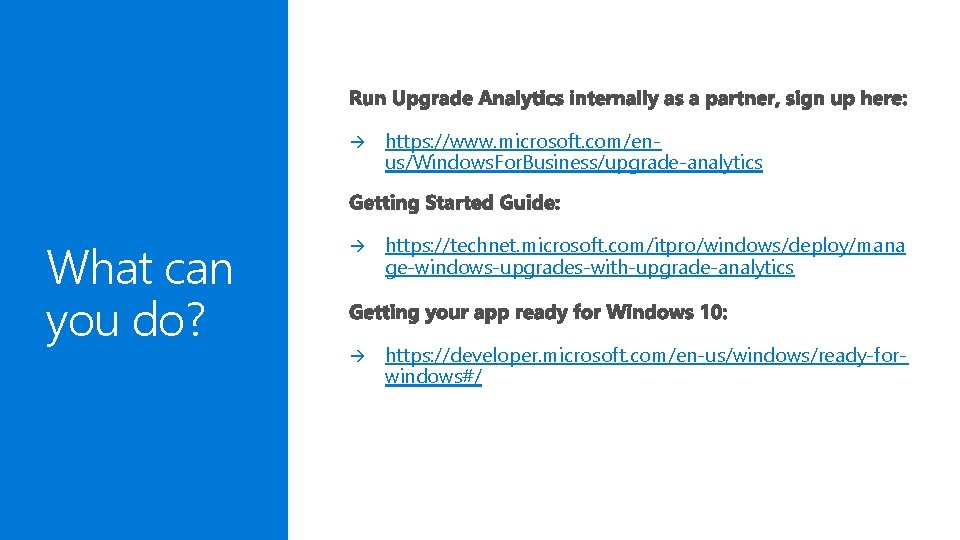 What can you do?

Run Upgrade Analytics internally as a partner, sign up here:

→ https://www.microsoft.com/en-us/WindowsForBusiness/upgrade-analytics

Getting Started Guide:

→ https://technet.microsoft.com/itpro/windows/deploy/manage-windows-upgrades-with-upgrade-analytics

Getting your app ready for Windows 10:

→ https://developer.microsoft.com/en-us/windows/ready-for-windows#/